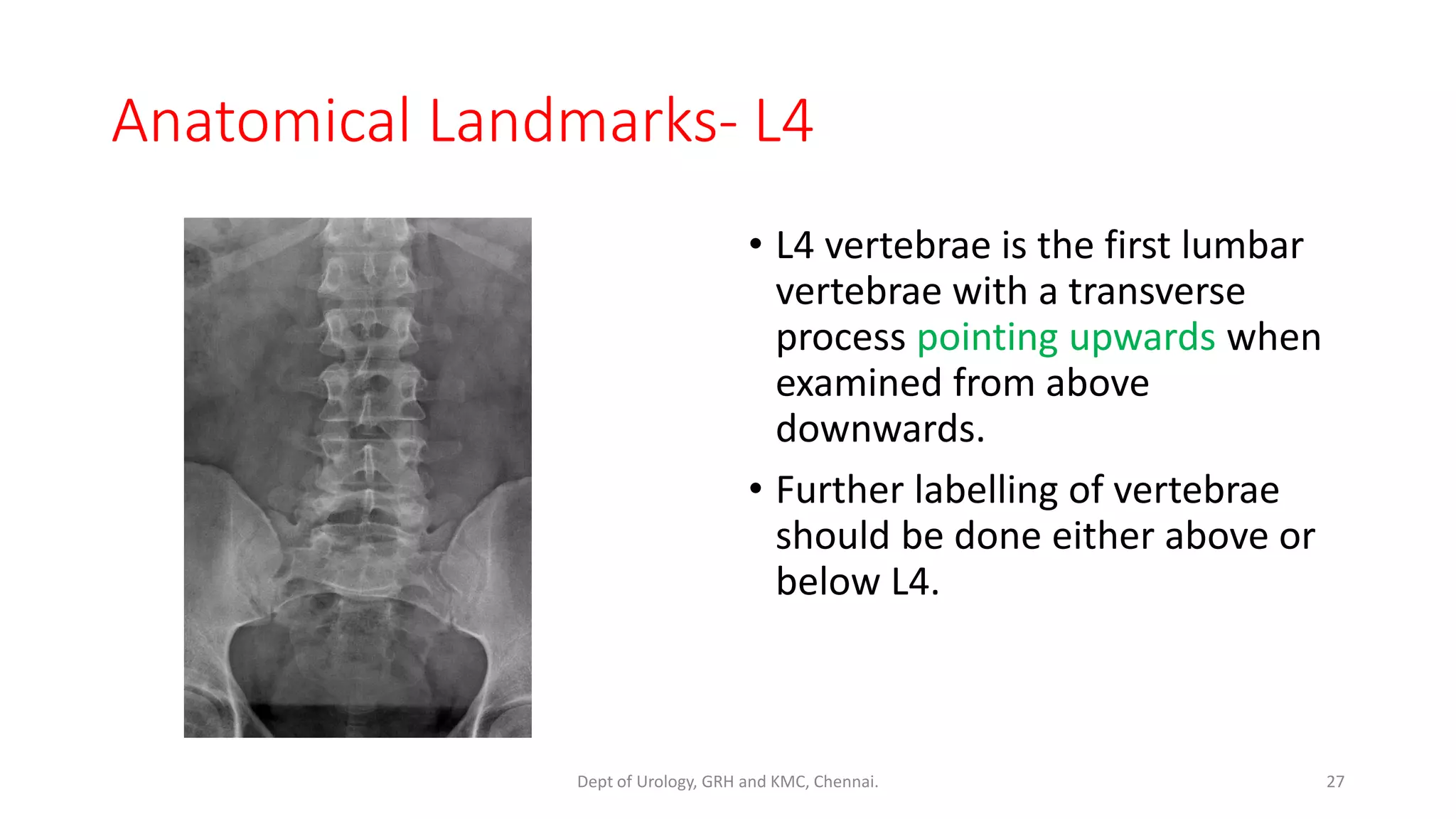 Anatomical Landmarks- L4

• L4 vertebrae is the first lumbar vertebrae with a transverse process pointing upwards when examined from above downwards.

• Further labelling of vertebrae should be done either above or below L4.

Dept of Urology, GRH and KMC, Chennai.

27